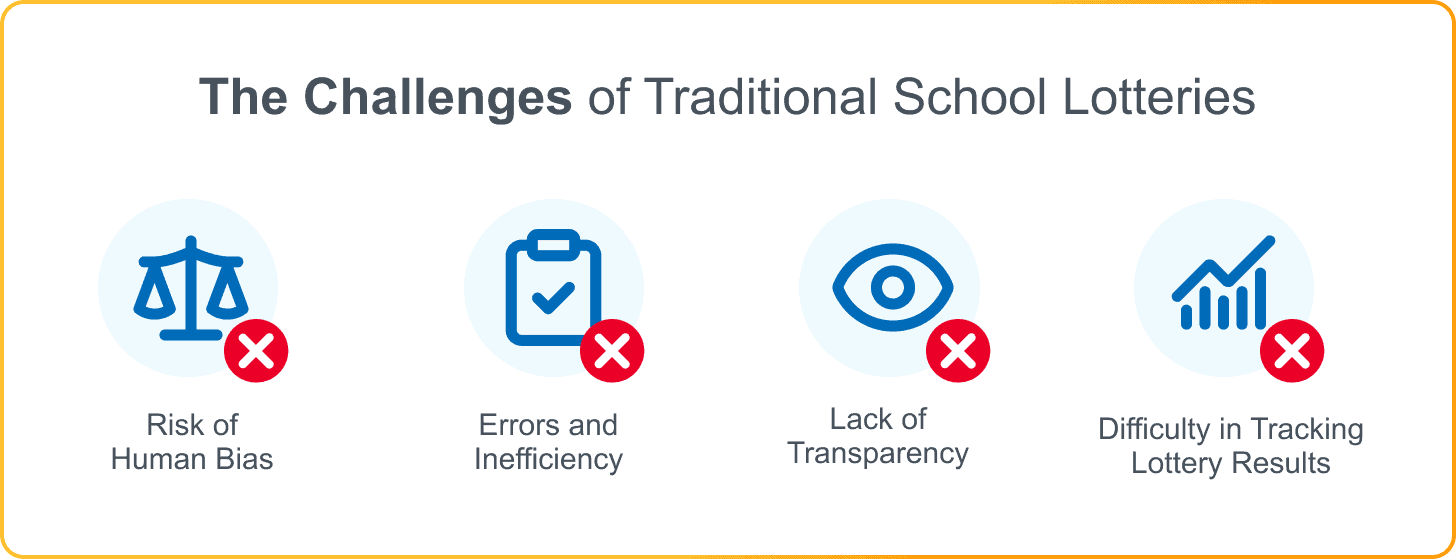 The Challenges of Traditional School Lotteries

Risk of Human Bias

Errors and Inefficiency

Lack of Transparency

Difficulty in Tracking Lottery Results